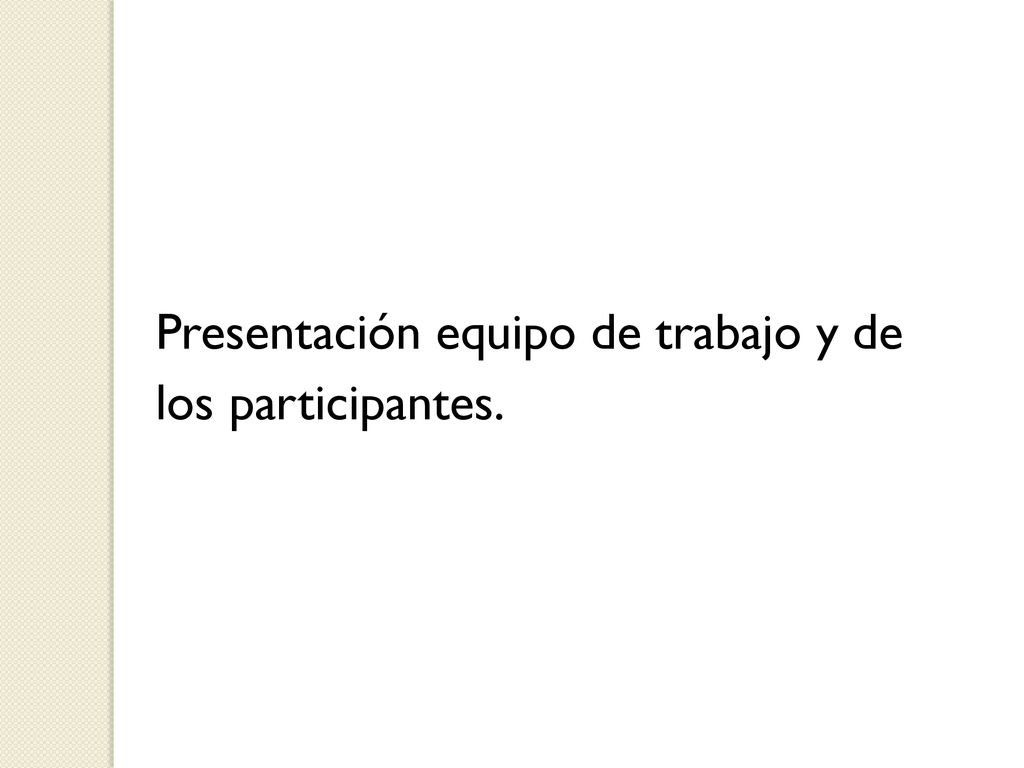 Presentación equipo de trabajo y de los participantes.